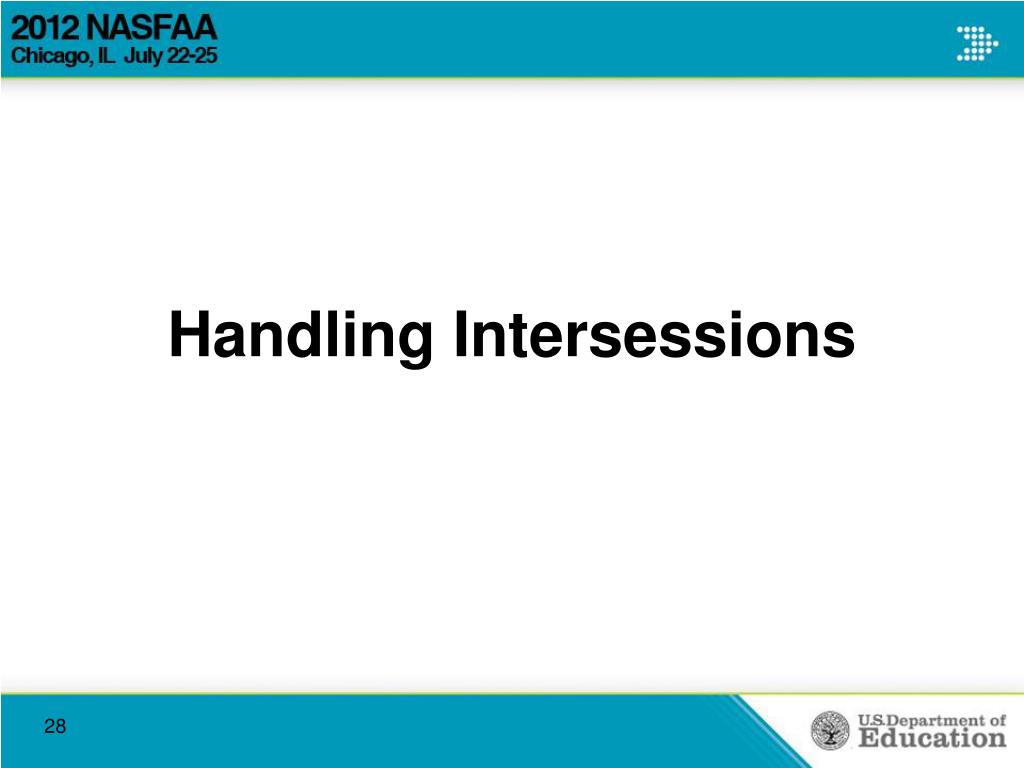 2012 NASFAA
Chicago, IL July 22-25

Handling Intersessions

28

U.S. Department of Education